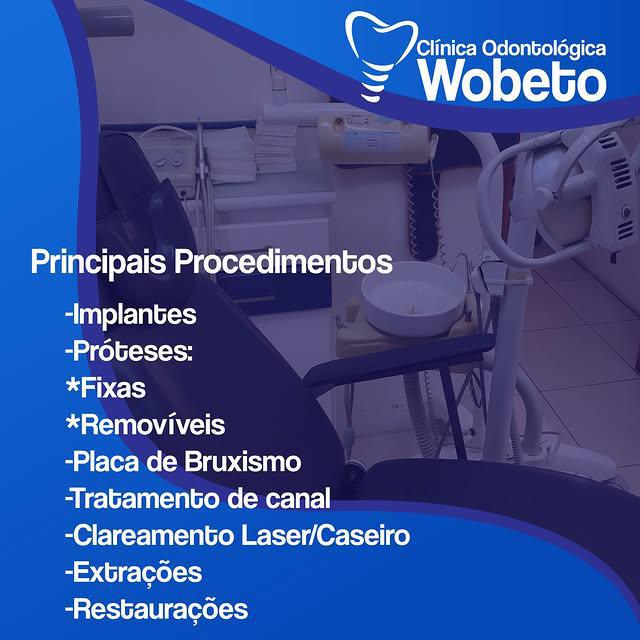 Clínica Odontológica
Wobeto

Principais Procedimentos

-Implantes
-Próteses:
*Fixas
*Removíveis
-Placa de Bruxismo
-Tratamento de canal
-Clareamento Laser/Caseiro
-Extrações
-Restaurações